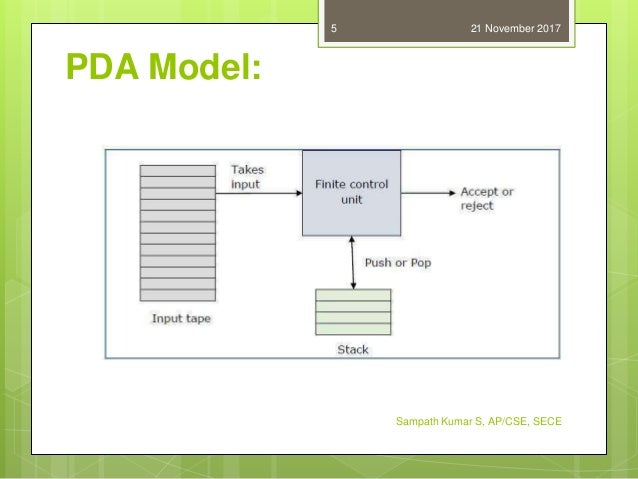 5

21 November 2017

PDA Model:

Takes input

Finite control unit

Accept or reject

Push or Pop

Input tape

Stack

Sampath Kumar S, AP/CSE, SECE